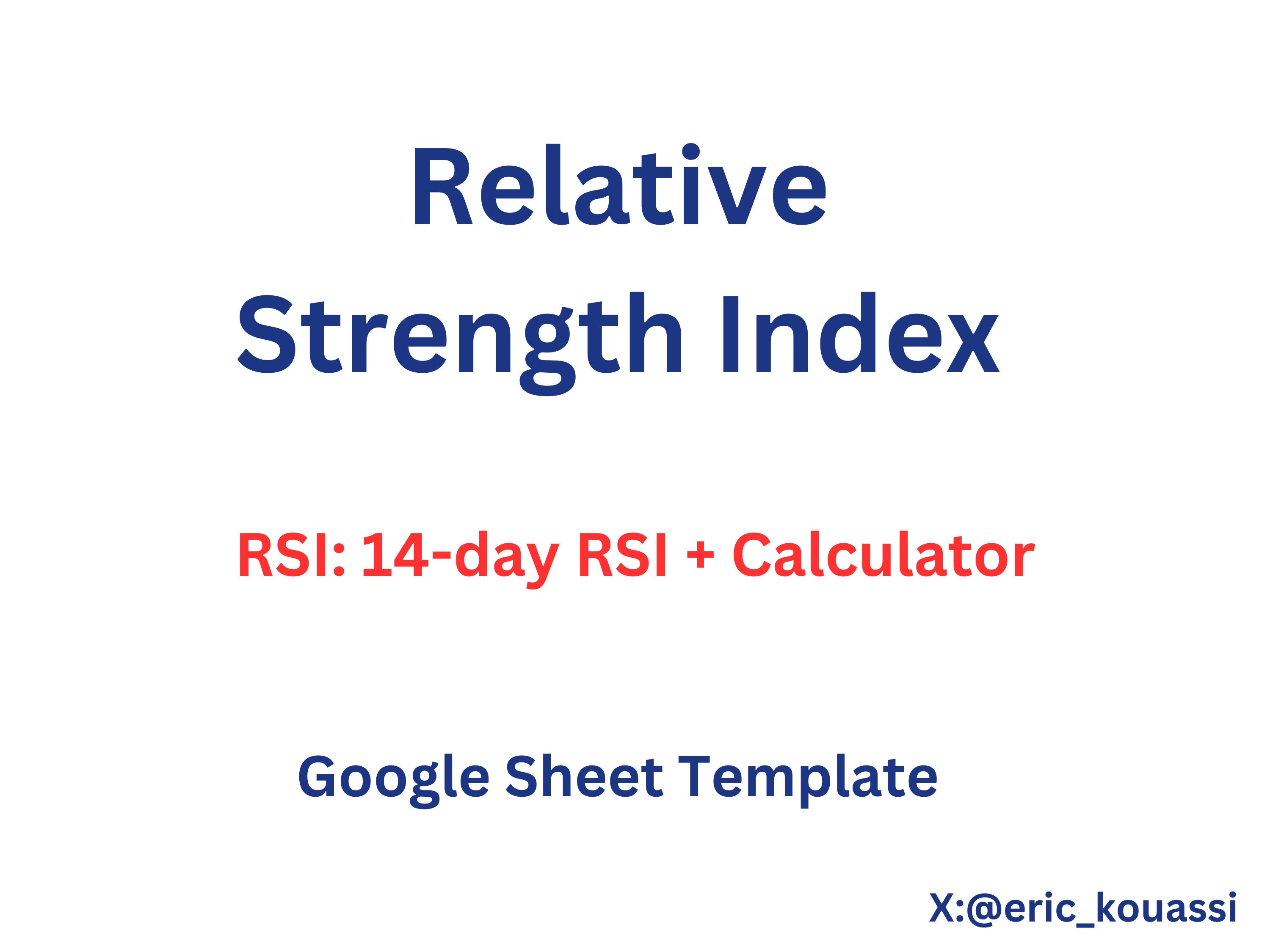 Relative
Strength Index

RSI: 14-day RSI + Calculator

Google Sheet Template

X:@eric_kouassi